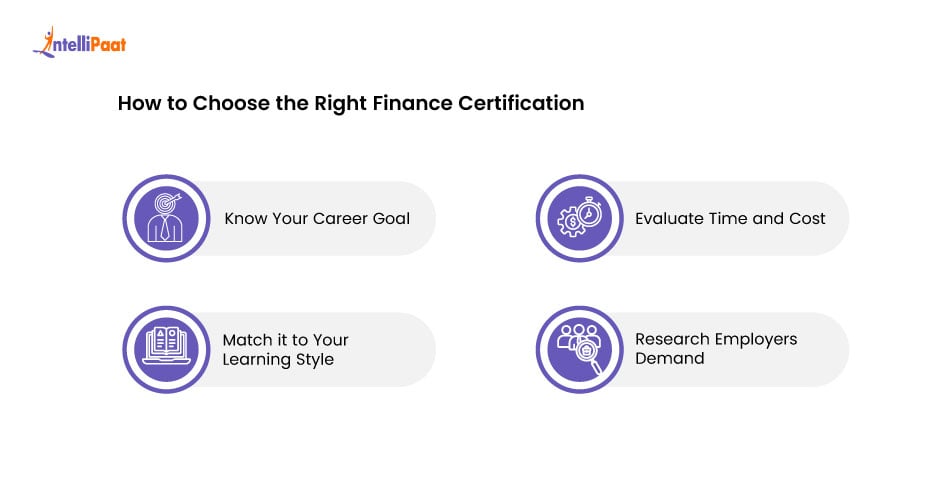 IntelliPaat

How to Choose the Right Finance Certification

Know Your Career Goal

Evaluate Time and Cost

Match it to Your Learning Style

Research Employers Demand